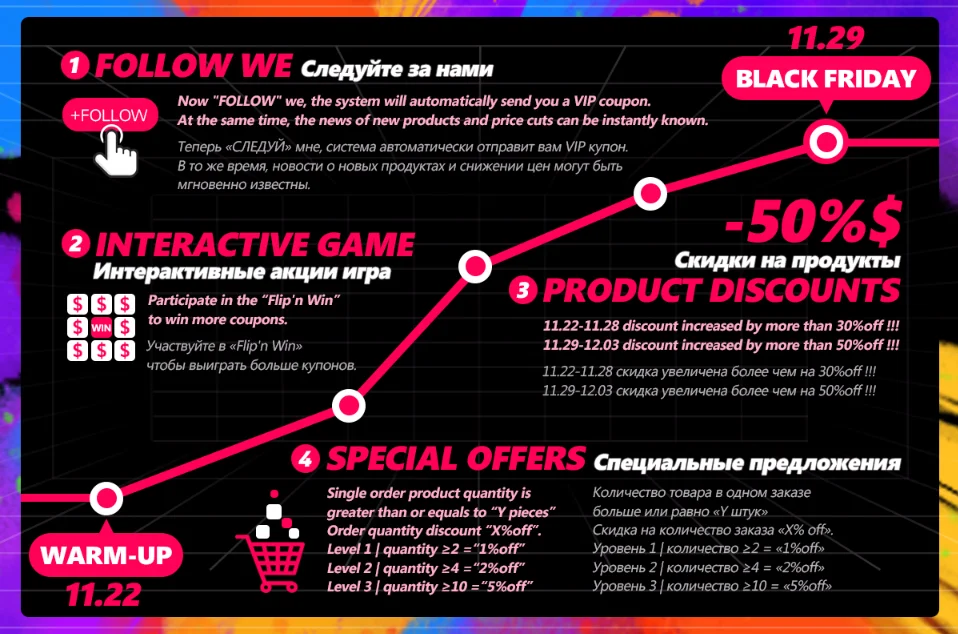 11.29
BLACK FRIDAY

1 FOLLOW WE Следуйте за нами

+FOLLOW

Now "FOLLOW" we, the system will automatically send you a VIP coupon. At the same time, the news of new products and price cuts can be instantly known.

Теперь «СЛЕДУЙ» мне, система автоматически отправит вам VIP купон. В то же время, новости о новых продуктах и снижении цен могут быть мгновенно известны.

2 INTERACTIVE GAME
Интерактивные акции игра

$ $ $
$ WIN $
$ $ $

Participate in the "Flip'n Win" to win more coupons.

Участвуйте в «Flip'n Win» чтобы выиграть больше купонов.

-50%$
Скидки на продукты

3 PRODUCT DISCOUNTS

11.22-11.28 discount increased by more than 30%off !!!
11.29-12.03 discount increased by more than 50%off !!!

11.22-11.28 скидка увеличена более чем на 30%off !!!
11.29-12.03 скидка увеличена более чем на 50%off !!!

4 SPECIAL OFFERS Специальные предложения

Single order product quantity is greater than or equals to "Y pieces"
Order quantity discount "X%off".
Level 1 | quantity ≥2 ="1%off"
Level 2 | quantity ≥4 ="2%off"
Level 3 | quantity ≥10 ="5%off"

Количество товара в одном заказе больше или равно «Y штук»
Скидка на количество заказа «X% off».
Уровень 1 | количество ≥2 = «1%off»
Уровень 2 | количество ≥4 = «2%off»
Уровень 3 | количество ≥10 = «5%off»

WARM-UP
11.22